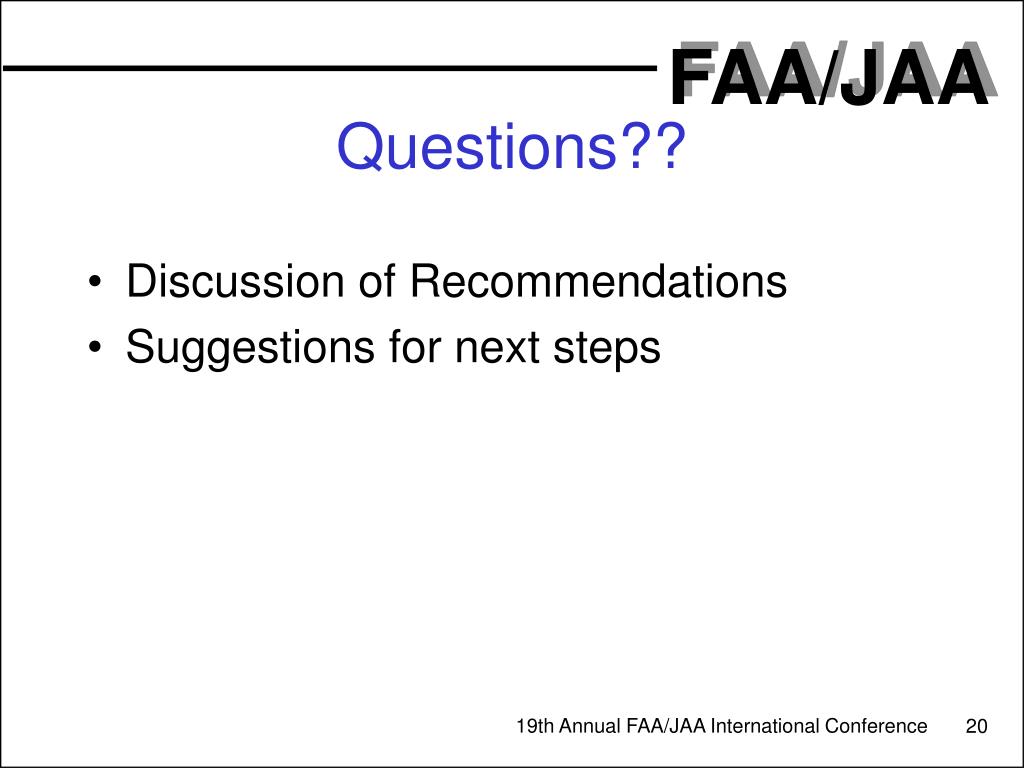 FAA/JAA

Questions??

• Discussion of Recommendations
• Suggestions for next steps

19th Annual FAA/JAA International Conference 20